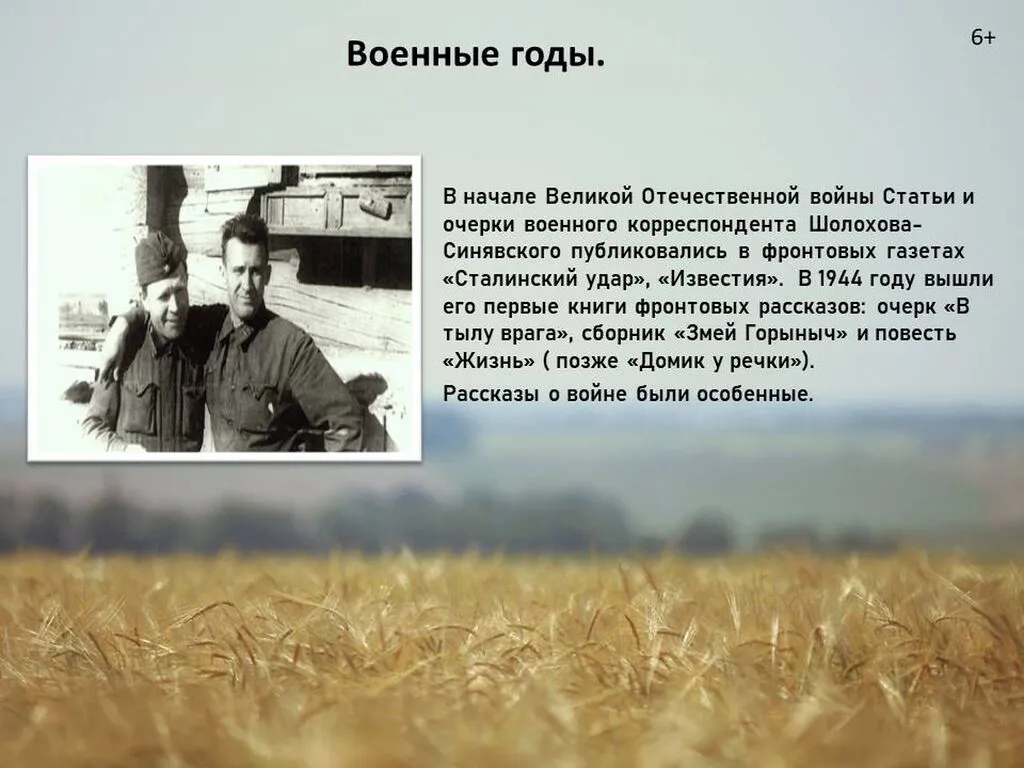 Военные годы.

6+

В начале Великой Отечественной войны Статьи и очерки военного корреспондента Шолохова-Синявского публиковались в фронтовых газетах «Сталинский удар», «Известия». В 1944 году вышли его первые книги фронтовых рассказов: очерк «В тылу врага», сборник «Змей Горыныч» и повесть «Жизнь» ( позже «Домик у речки»).

Рассказы о войне были особенные.